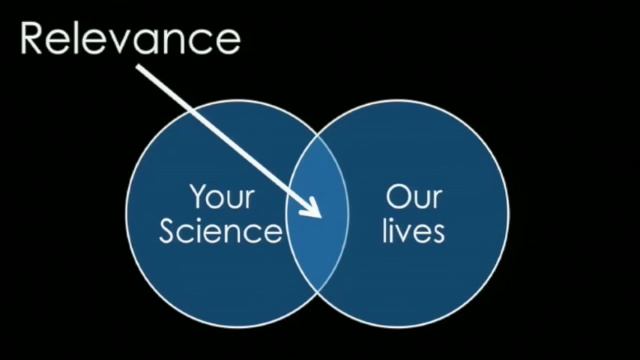 Relevance

Your Science

Our lives